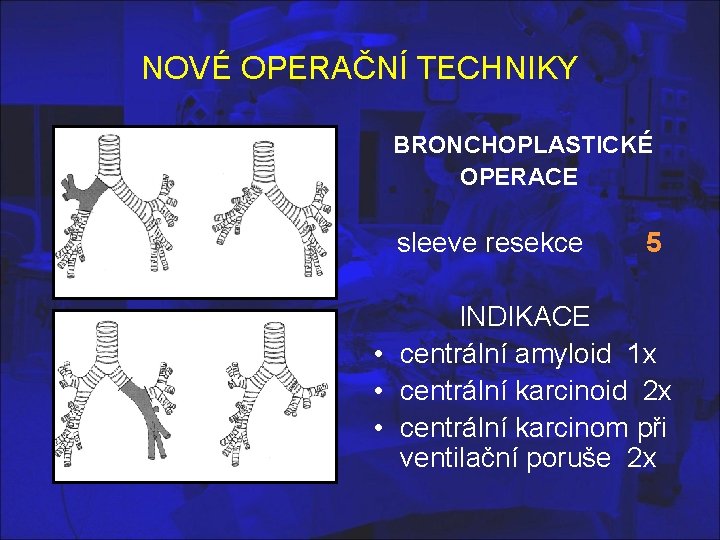 NOVÉ OPERAČNÍ TECHNIKY

BRONCHOPLASTICKÉ OPERACE

sleeve resekce 5

INDIKACE

• centrální amyloid 1x
• centrální karcinoid 2x
• centrální karcinom při ventilační poruše 2x